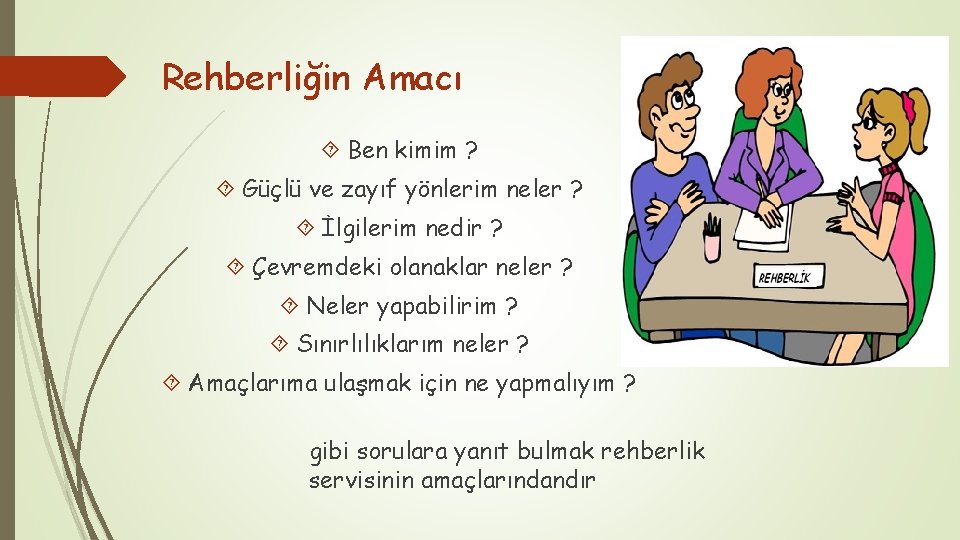 Rehberliğin Amacı

Ben kimim ?

Güçlü ve zayıf yönlerim neler ?

İlgilerim nedir ?

Çevremdeki olanaklar neler ?

Neler yapabilirim ?

Sınırlılıklarım neler ?

Amaçlarıma ulaşmak için ne yapmalıyım ?

gibi sorulara yanıt bulmak rehberlik servisinin amaçlarındandır

REHBERLİK